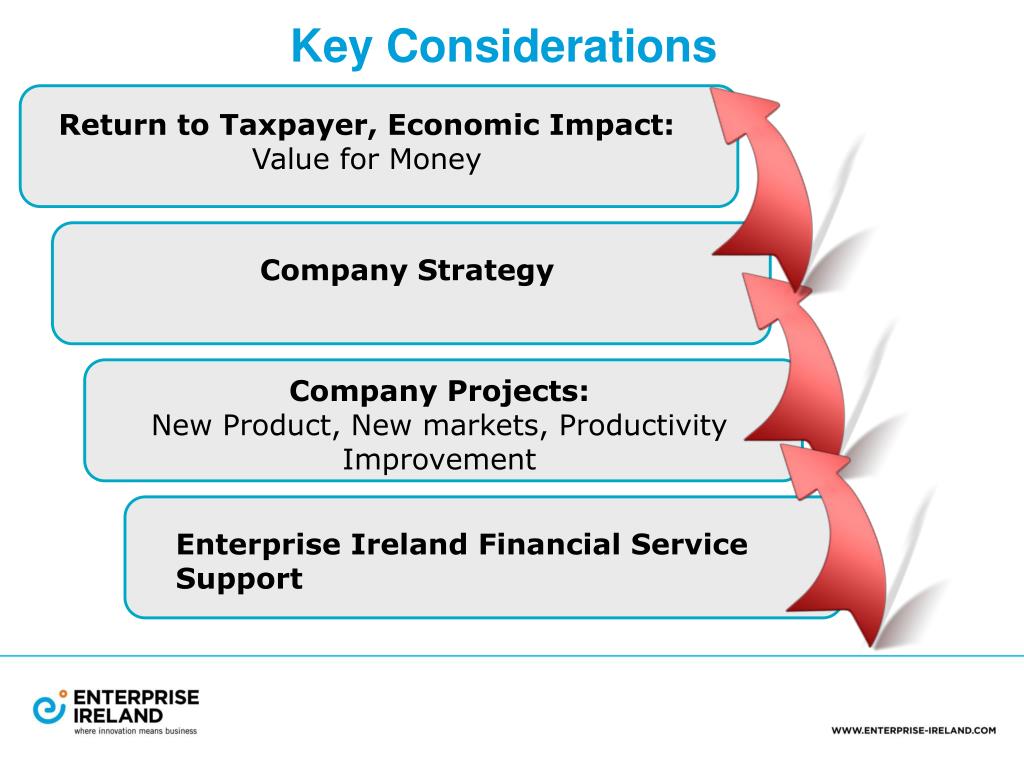 Key Considerations

Return to Taxpayer, Economic Impact:
Value for Money

Company Strategy

Company Projects:
New Product, New markets, Productivity Improvement

Enterprise Ireland Financial Service Support

ENTERPRISE IRELAND
where innovation means business

WWW.ENTERPRISE-IRELAND.COM